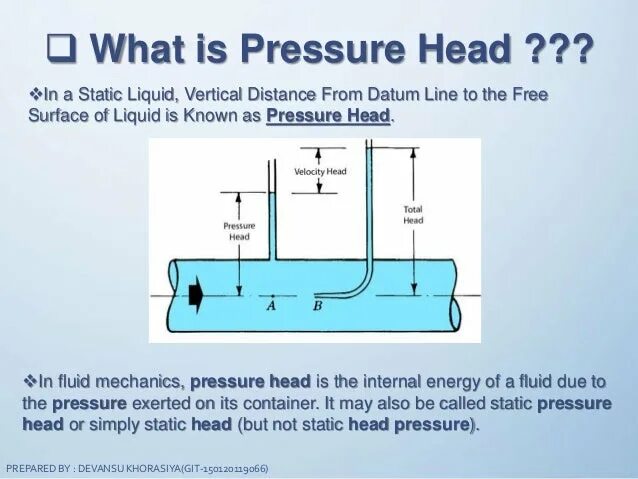 ❑ What is Pressure Head ???

❖In a Static Liquid, Vertical Distance From Datum Line to the Free Surface of Liquid is Known as Pressure Head.

Velocity Head

Pressure Head

Total Head

A

B

❖In fluid mechanics, pressure head is the internal energy of a fluid due to the pressure exerted on its container. It may also be called static pressure head or simply static head (but not static head pressure).

PREPARED BY : DEVANSU KHORASIYA(GIT-150120119066)